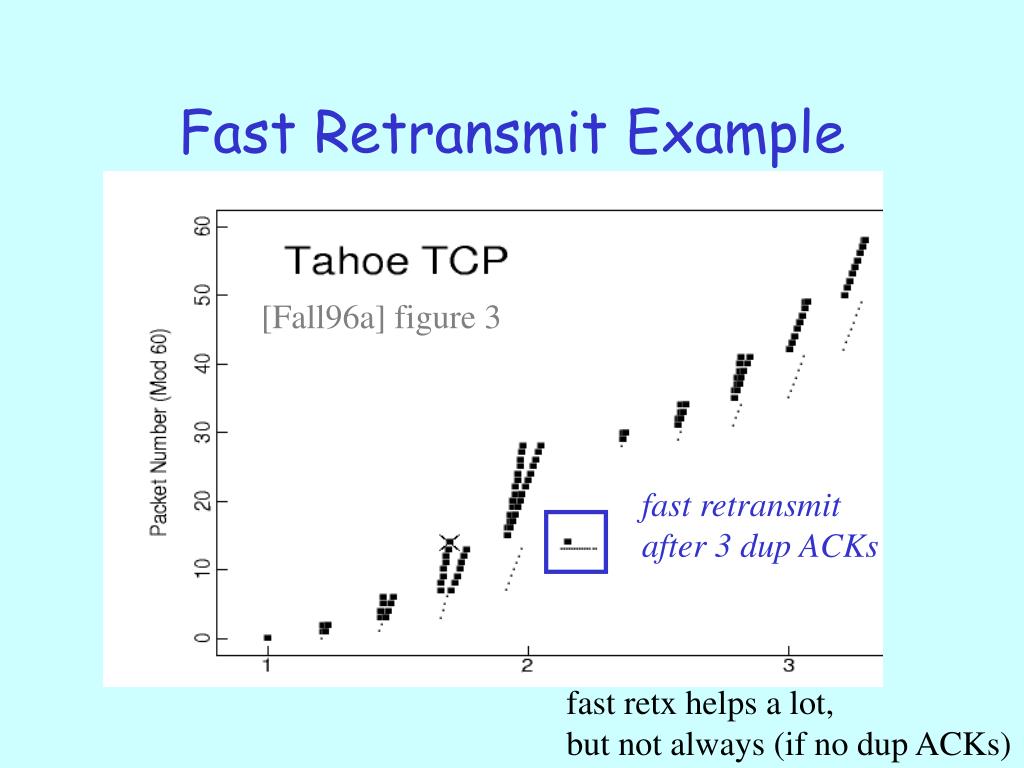 Fast Retransmit Example

Tahoe TCP

[Fall96a] figure 3

Packet Number (Mod 60)

60
50
40
30
20
10
0

1
2
3

fast retransmit
after 3 dup ACKs

fast retx helps a lot,
but not always (if no dup ACKs)